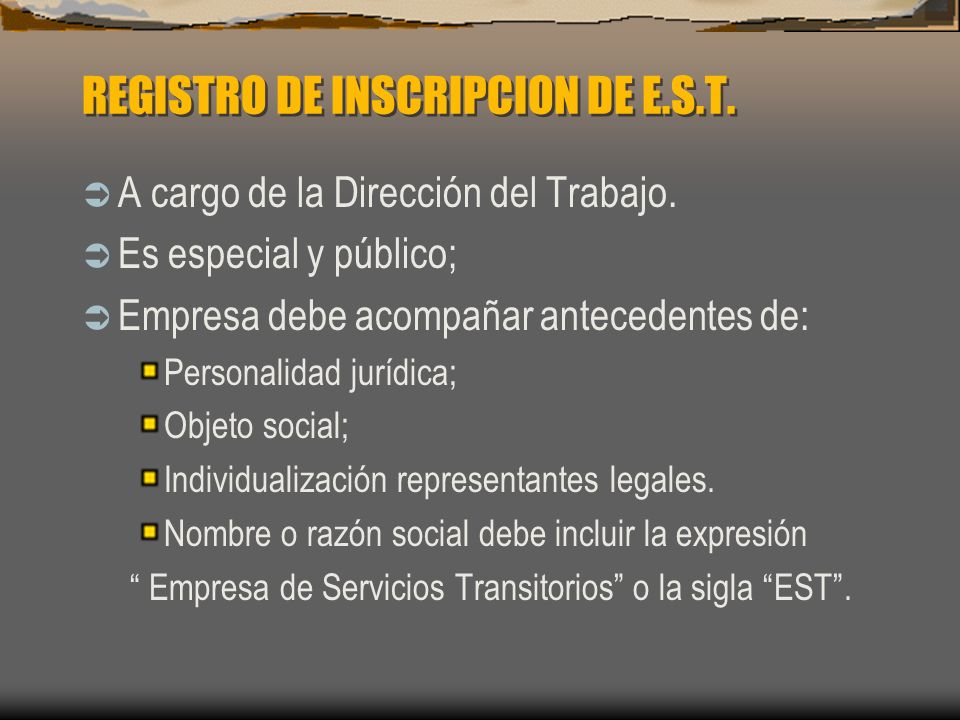 REGISTRO DE INSCRIPCION DE E.S.T.

A cargo de la Dirección del Trabajo.

Es especial y público;

Empresa debe acompañar antecedentes de:

Personalidad jurídica;

Objeto social;

Individualización representantes legales.

Nombre o razón social debe incluir la expresión “ Empresa de Servicios Transitorios” o la sigla “EST”.